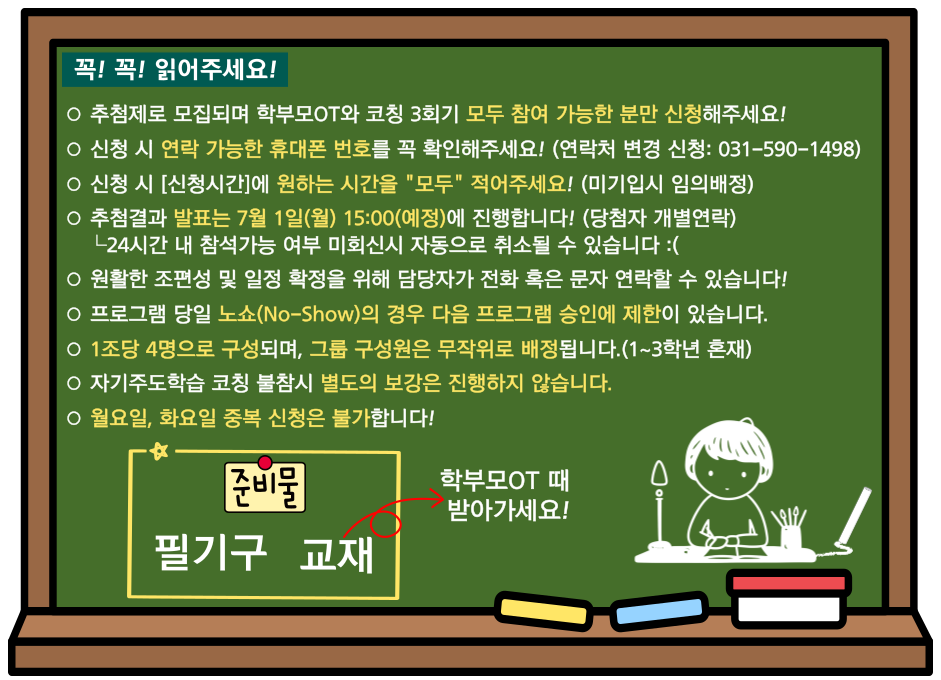 꼭! 꼭! 읽어주세요!

○ 추첨제로 모집되며 학부모OT와 코칭 3회기 모두 참여 가능한 분만 신청해주세요!

○ 신청 시 연락 가능한 휴대폰 번호를 꼭 확인해주세요! (연락처 변경 신청: 031-590-1498)

○ 신청 시 [신청시간]에 원하는 시간을 "모두" 적어주세요! (미기입시 임의배정)

○ 추첨결과 발표는 7월 1일(월) 15:00(예정)에 진행합니다! (당첨자 개별연락)
└24시간 내 참석가능 여부 미회신시 자동으로 취소될 수 있습니다 :(

○ 원활한 조편성 및 일정 확정을 위해 담당자가 전화 혹은 문자 연락할 수 있습니다!

○ 프로그램 당일 노쇼(No-Show)의 경우 다음 프로그램 승인에 제한이 있습니다.

○ 1조당 4명으로 구성되며, 그룹 구성원은 무작위로 배정됩니다.(1~3학년 혼재)

○ 자기주도학습 코칭 불참시 별도의 보강은 진행하지 않습니다.

○ 월요일, 화요일 중복 신청은 불가합니다!

준비물

필기구 교재

학부모OT 때
받아가세요!